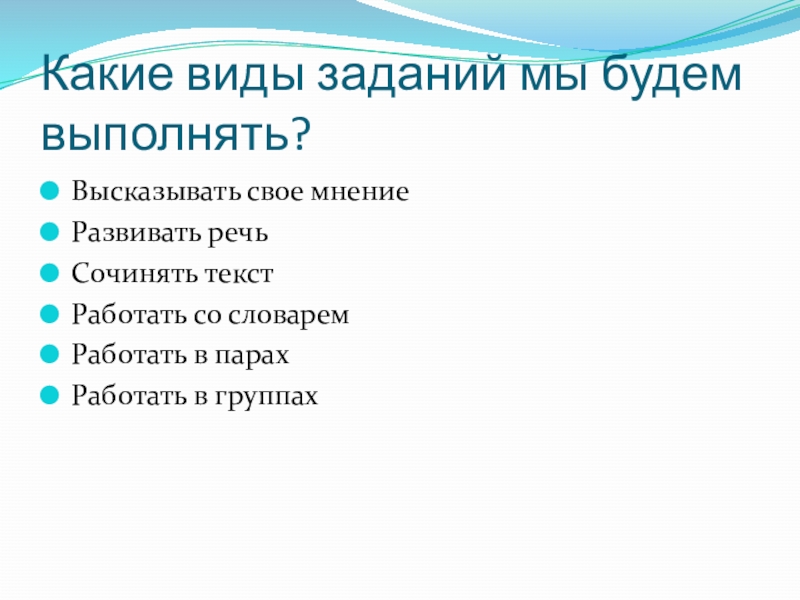 Какие виды заданий мы будем выполнять?

Высказывать свое мнение
Развивать речь
Сочинять текст
Работать со словарем
Работать в парах
Работать в группах